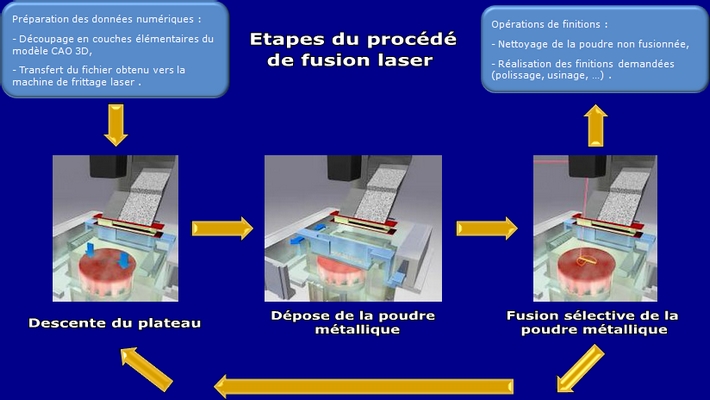 Préparation des données numériques :

- Découpage en couches élémentaires du modèle CAO 3D,

- Transfert du fichier obtenu vers la machine de frittage laser .

Etapes du procédé de fusion laser

Opérations de finitions :

- Nettoyage de la poudre non fusionnée,

- Réalisation des finitions demandées (polissage, usinage, ...) .

Descente du plateau

Dépose de la poudre métallique

Fusion sélective de la poudre métallique